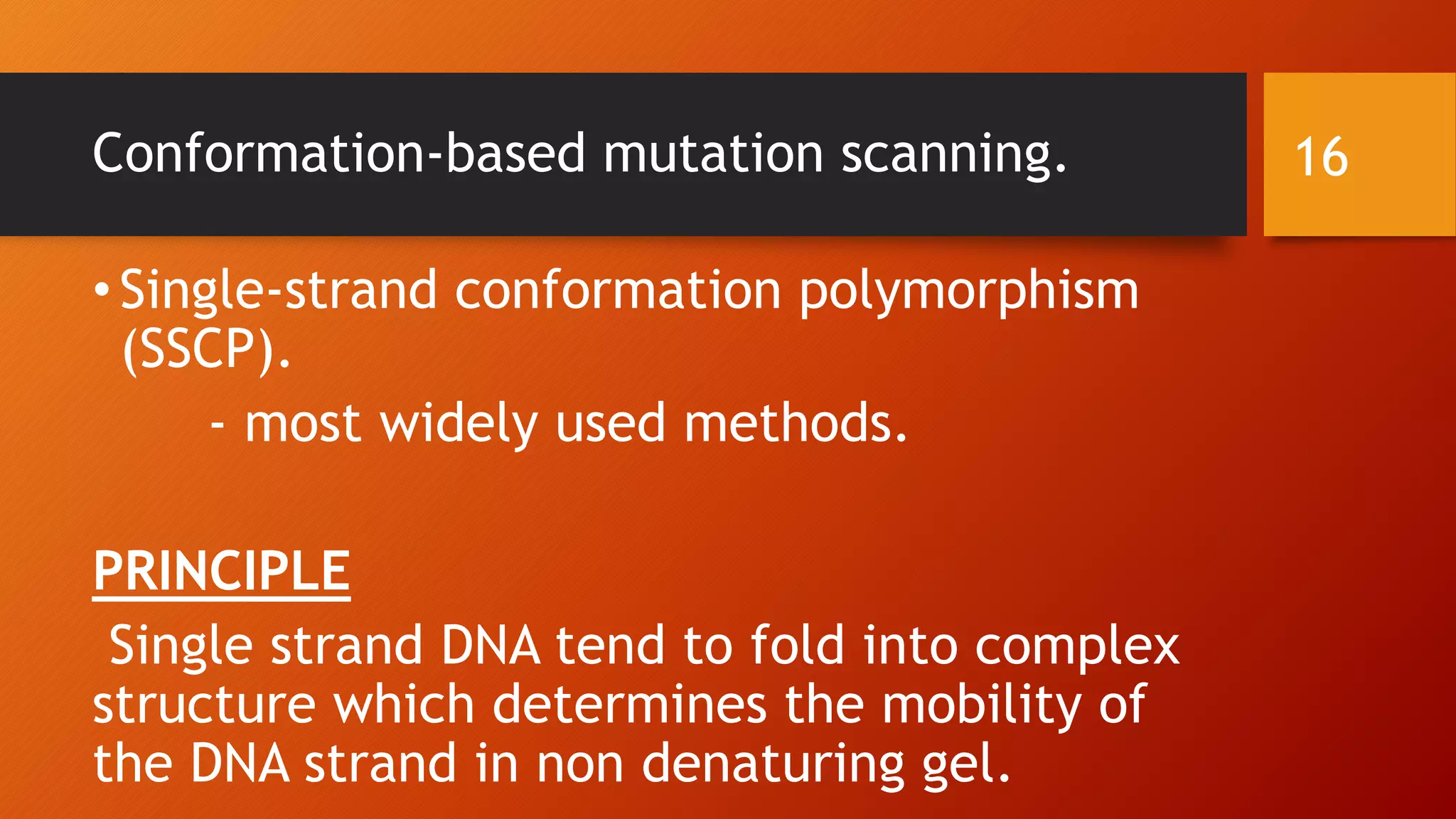 Conformation-based mutation scanning.

16

• Single-strand conformation polymorphism (SSCP).

- most widely used methods.

PRINCIPLE

Single strand DNA tend to fold into complex structure which determines the mobility of the DNA strand in non denaturing gel.